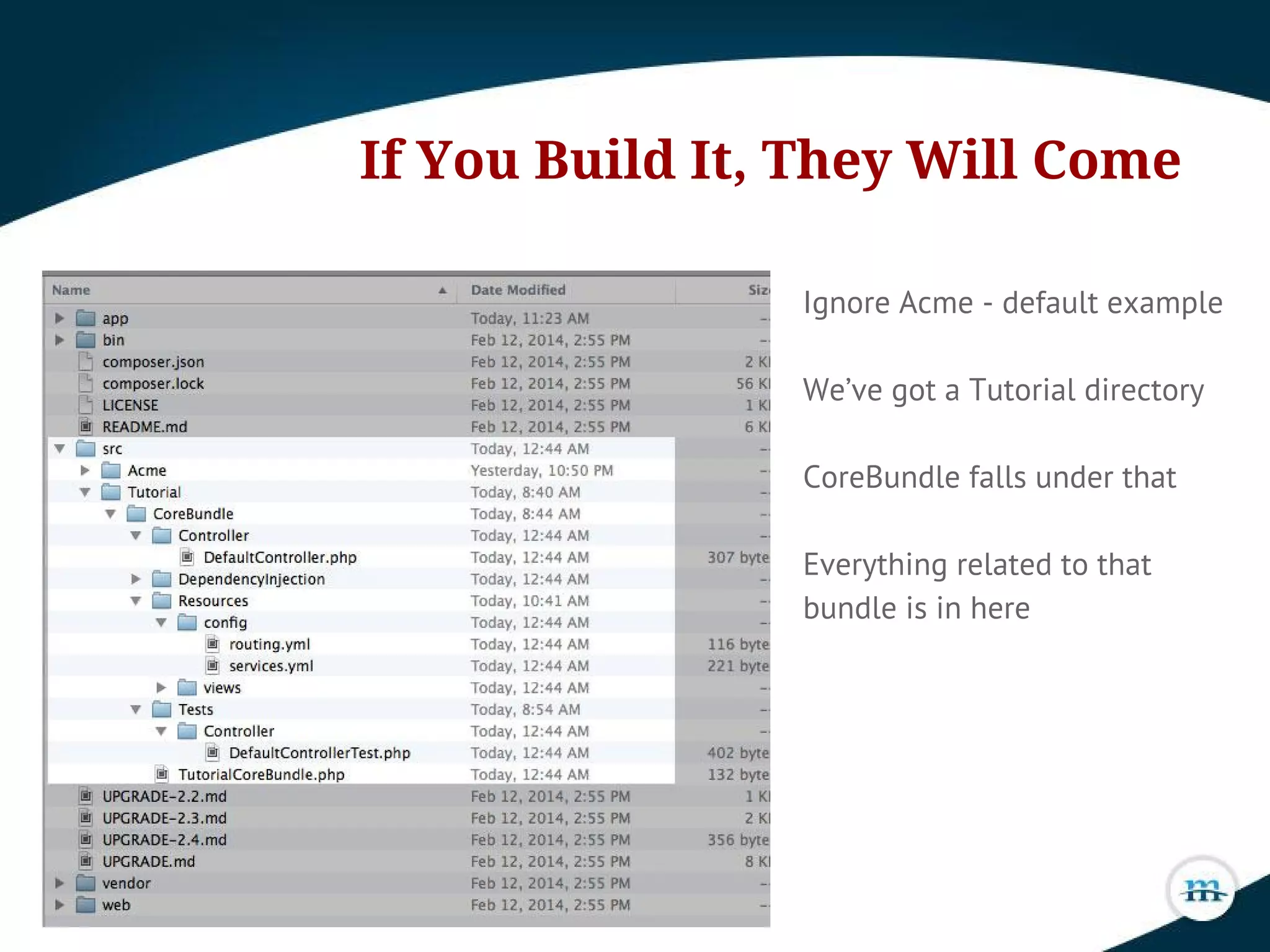 If You Build It, They Will Come

| Name | Date Modified | Siz |
|---|---|---|
| app | Today, 11:23 AM | -- |
| bin | Feb 12, 2014, 2:55 PM | -- |
| composer.json | Feb 12, 2014, 2:55 PM | 2 K |
| composer.lock | Feb 12, 2014, 2:55 PM | 56 K |
| LICENSE | Feb 12, 2014, 2:55 PM | 1 K |
| README.md | Feb 12, 2014, 2:55 PM | 6 K |
| src | Today, 12:44 AM | -- |
| Acme | Yesterday, 10:50 PM | -- |
| Tutorial | Today, 8:40 AM | -- |
| CoreBundle | Today, 8:44 AM | -- |
| Controller | Today, 12:44 AM | -- |
| DefaultController.php | Today, 12:44 AM | 307 byte |
| DependencyInjection | Today, 12:44 AM | -- |
| Resources | Today, 10:41 AM | -- |
| config | Today, 12:44 AM | -- |
| routing.yml | Today, 12:44 AM | 116 byte |
| services.yml | Today, 12:44 AM | 221 byte |
| views | Today, 12:44 AM | -- |
| Tests | Today, 8:54 AM | -- |
| Controller | Today, 12:44 AM | -- |
| DefaultControllerTest.php | Today, 12:44 AM | 402 byte |
| TutorialCoreBundle.php | Today, 12:44 AM | 132 byte |
| UPGRADE-2.2.md | Feb 12, 2014, 2:55 PM | 1 K |
| UPGRADE-2.3.md | Feb 12, 2014, 2:55 PM | 2 K |
| UPGRADE-2.4.md | Feb 12, 2014, 2:55 PM | 356 byte |
| UPGRADE.md | Feb 12, 2014, 2:55 PM | 8 K |
| vendor | Feb 12, 2014, 2:55 PM | -- |
| web | Feb 12, 2014, 2:55 PM | -- |

Ignore Acme - default example

We’ve got a Tutorial directory

CoreBundle falls under that

Everything related to that bundle is in here

m